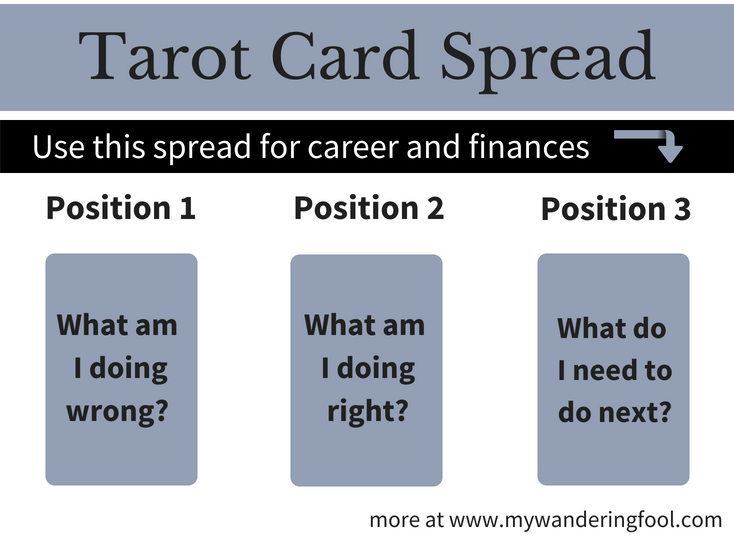 Tarot Card Spread

Use this spread for career and finances

Position 1

What am I doing wrong?

Position 2

What am I doing right?

Position 3

What do I need to do next?

more at www.mywanderingfool.com